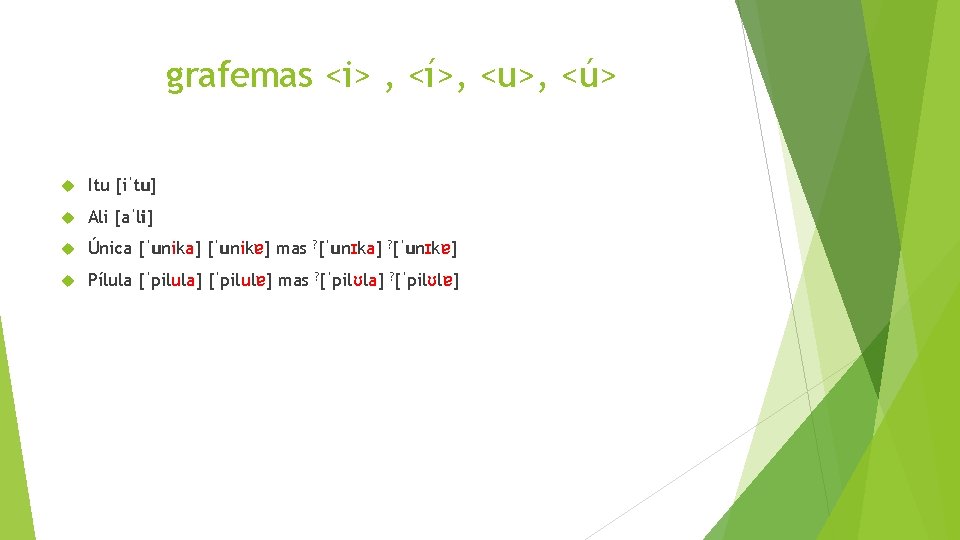 grafemas <i> , <í>, <u>, <ú>

Itu [iˈtu]

Ali [aˈli]

Única [ˈunika] [ˈunikɐ] mas ˀ[ˈunɪka] ˀ[ˈunɪkɐ]

Pílula [ˈpilula] [ˈpilulɐ] mas ˀ[ˈpilʊla] ˀ[ˈpilʊlɐ]